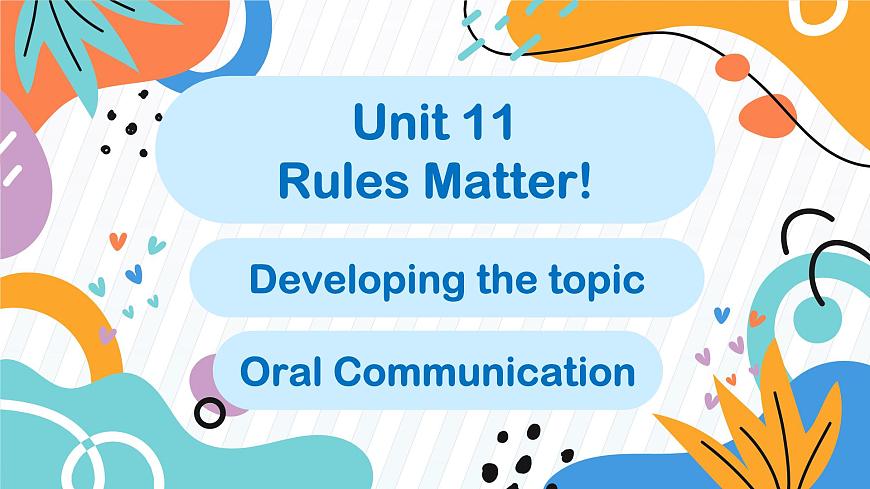 Unit 11
Rules Matter!

Developing the topic

Oral Communication